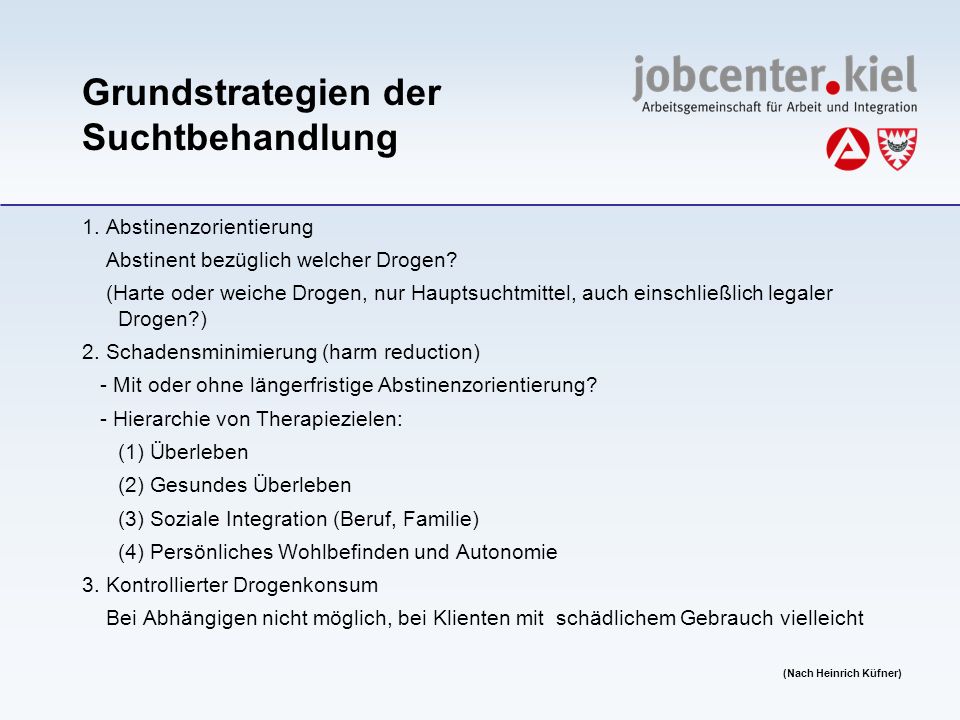 Grundstrategien der Suchtbehandlung

jobcenter.kiel
Arbeitsgemeinschaft für Arbeit und Integration

1. Abstinenzorientierung

Abstinent bezüglich welcher Drogen?

(Harte oder weiche Drogen, nur Hauptsuchtmittel, auch einschließlich legaler Drogen?)

2. Schadensminimierung (harm reduction)

- Mit oder ohne längerfristige Abstinenzorientierung?

- Hierarchie von Therapiezielen:

(1) Überleben

(2) Gesundes Überleben

(3) Soziale Integration (Beruf, Familie)

(4) Persönliches Wohlbefinden und Autonomie

3. Kontrollierter Drogenkonsum

Bei Abhängigen nicht möglich, bei Klienten mit schädlichem Gebrauch vielleicht

(Nach Heinrich Küfner)